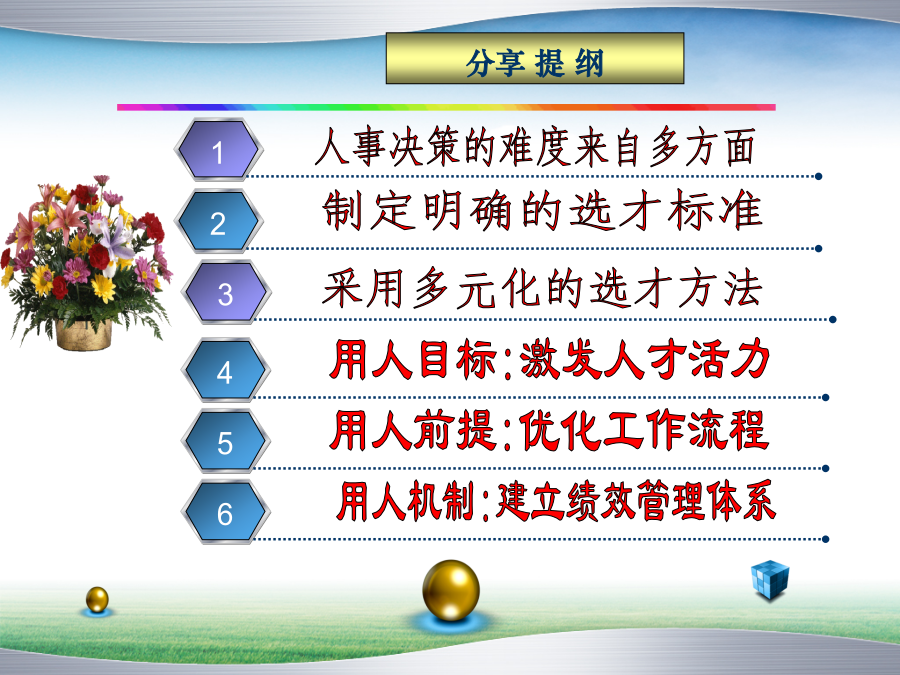 分享 提 纲

1 人事决策的难度来自多方面

2 制定明确的选才标准

3 采用多元化的选才方法

4 用人目标:激发人才活力

5 用人前提:优化工作流程

6 用人机制:建立绩效管理体系